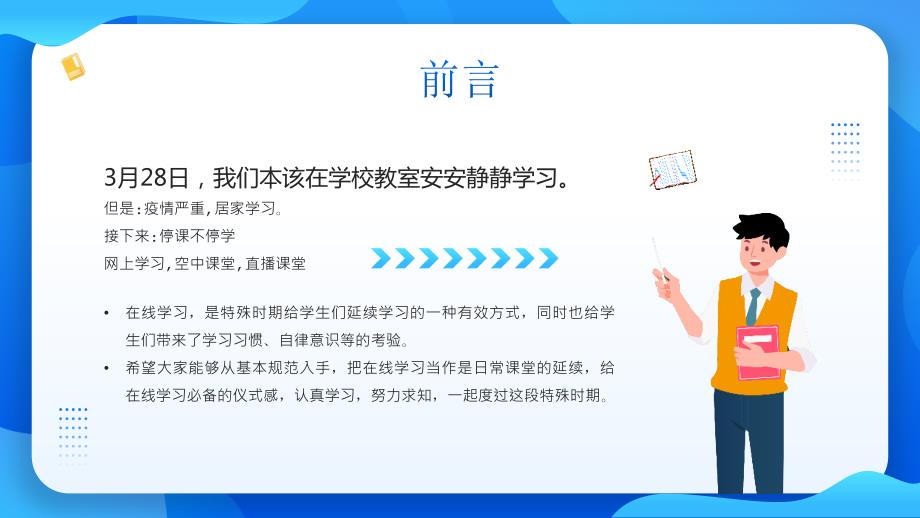 前言

3月28日，我们本该在学校教室安安静静学习。

但是：疫情严重，居家学习。

接下来：停课不停学

网上学习，空中课堂，直播课堂

• 在线学习，是特殊时期给学生们延续学习的一种有效方式，同时也给学生们带来了学习习惯、自律意识等的考验。

• 希望大家能够从基本规范入手，把在线学习当作是日常课堂的延续，给在线学习必备的仪式感，认真学习，努力求知，一起度过这段特殊时期。